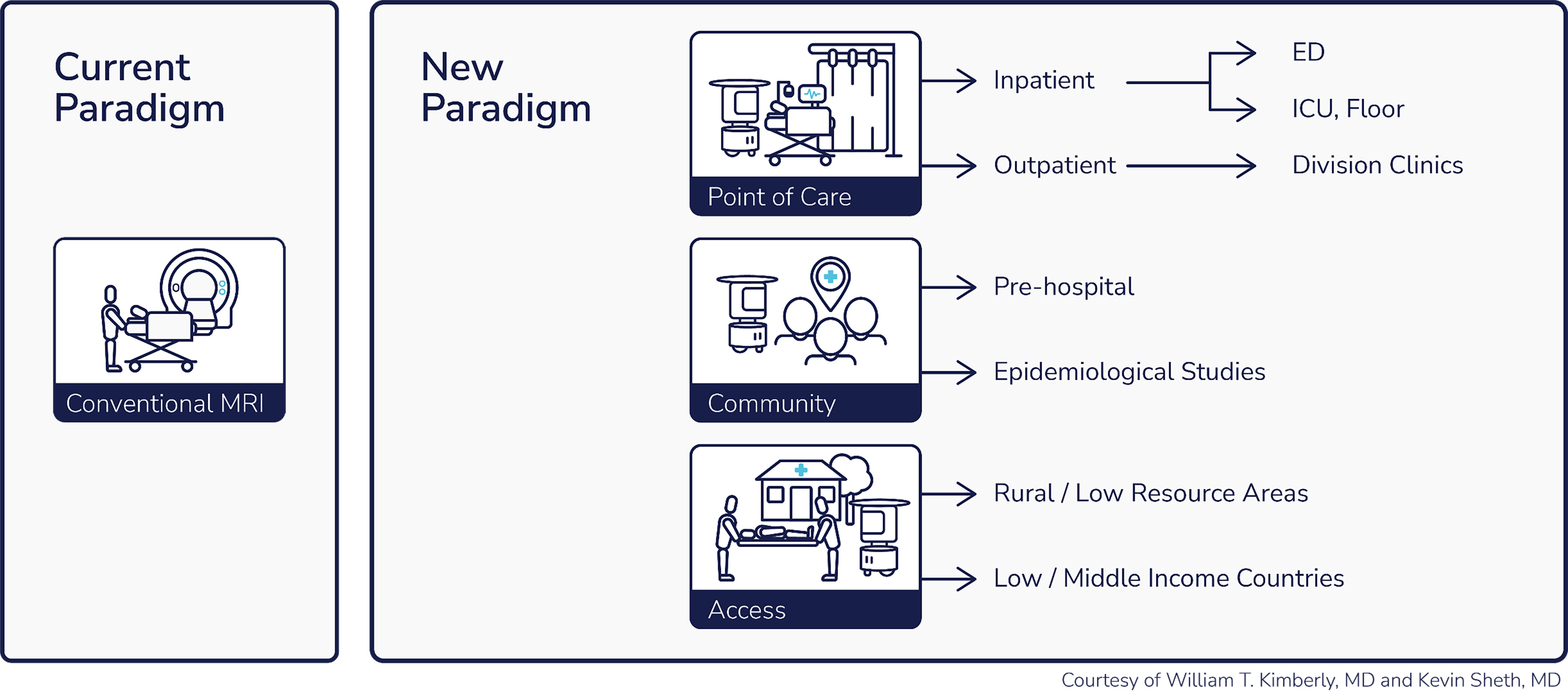 Current Paradigm

Conventional MRI

New Paradigm

Point of Care

Inpatient

ED

ICU, Floor

Outpatient

Division Clinics

Community

Pre-hospital

Epidemiological Studies

Access

Rural / Low Resource Areas

Low / Middle Income Countries

Courtesy of William T. Kimberly, MD and Kevin Sheth, MD